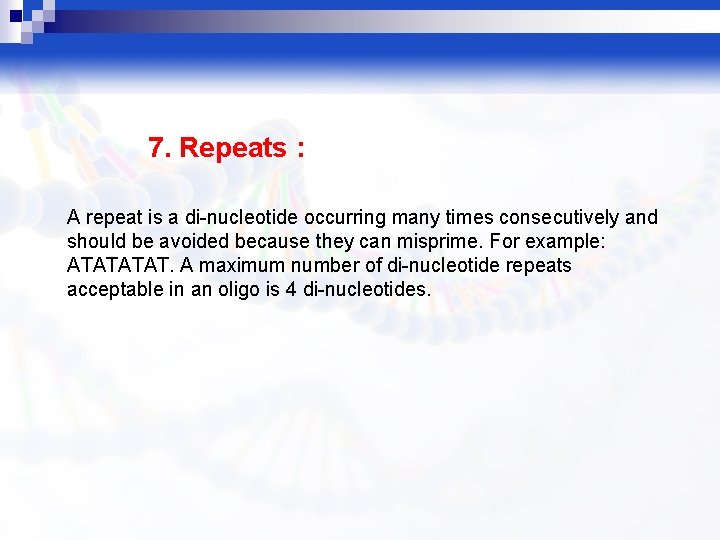 7. Repeats :

A repeat is a di-nucleotide occurring many times consecutively and should be avoided because they can misprime. For example: ATATATAT. A maximum number of di-nucleotide repeats acceptable in an oligo is 4 di-nucleotides.